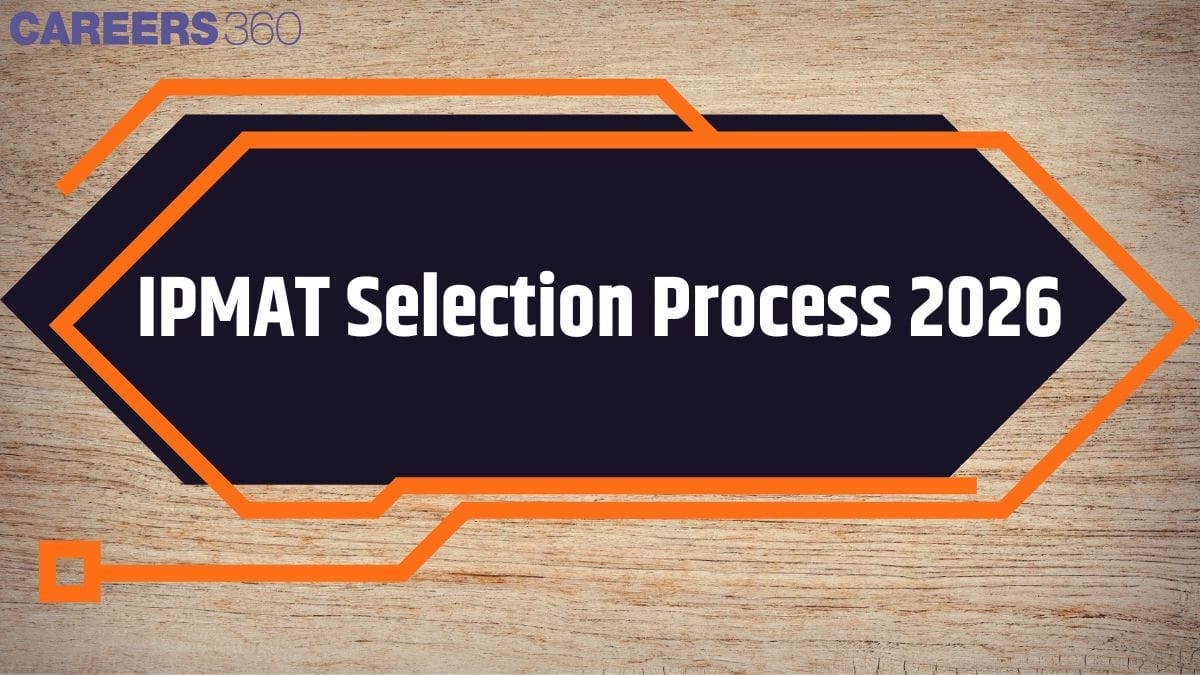 CAREERS360

IPMAT Selection Process 2026